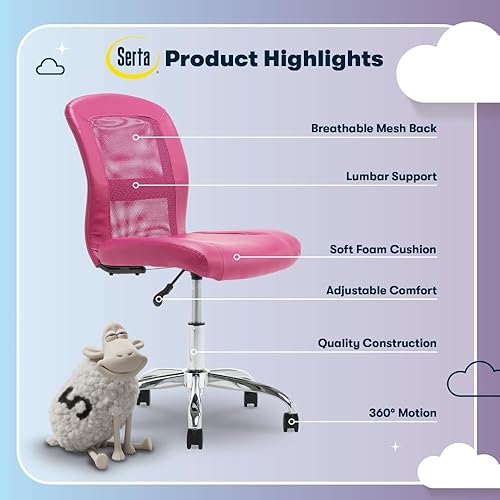 Serta Product Highlights

Breathable Mesh Back

Lumbar Support

Soft Foam Cushion

Adjustable Comfort

Quality Construction

360° Motion

5